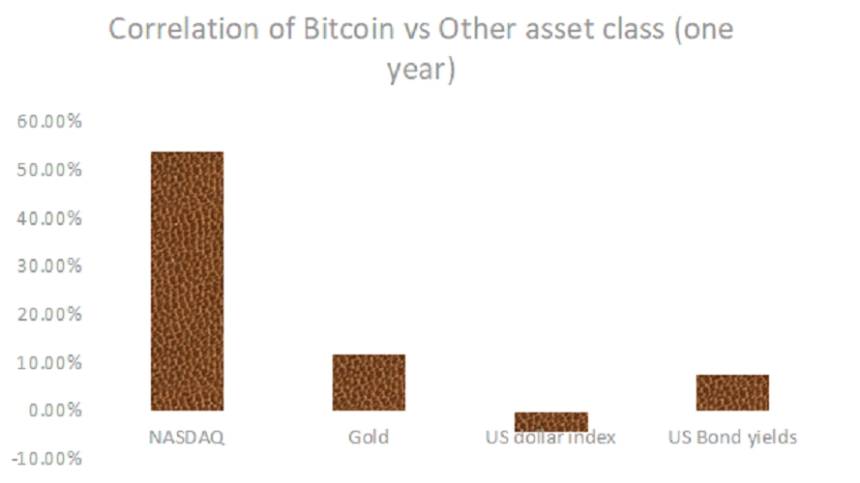 Correlation of Bitcoin vs Other asset class (one year)

60.00%
50.00%
40.00%
30.00%
20.00%
10.00%
0.00%
-10.00%

NASDAQ
Gold
US dollar index
US Bond yields